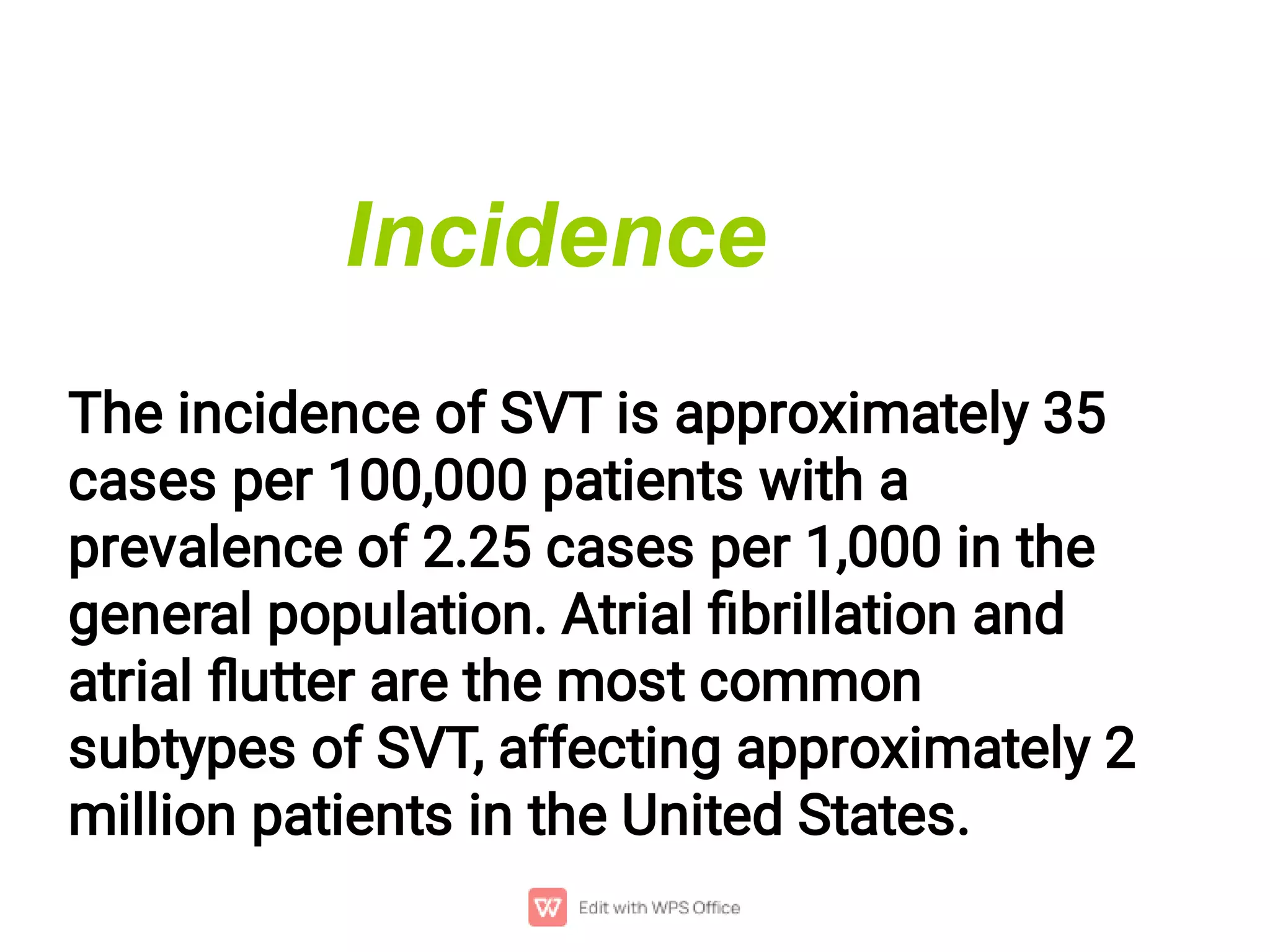 Incidence

The incidence of SVT is approximately 35 cases per 100,000 patients with a prevalence of 2.25 cases per 1,000 in the general population. Atrial fibrillation and atrial flutter are the most common subtypes of SVT, affecting approximately 2 million patients in the United States.

Edit with WPS Office